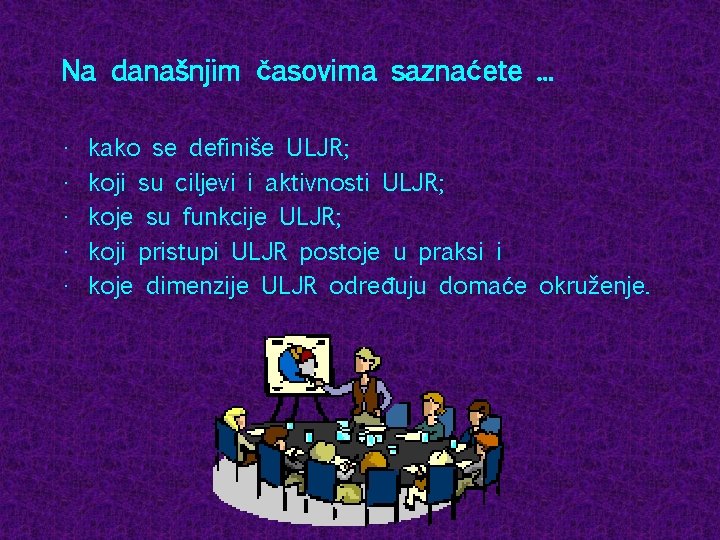 Na današnjim časovima saznaćete ...

· kako se definiše ULJR;
· koji su ciljevi i aktivnosti ULJR;
· koje su funkcije ULJR;
· koji pristupi ULJR postoje u praksi i
· koje dimenzije ULJR određuju domaće okruženje.